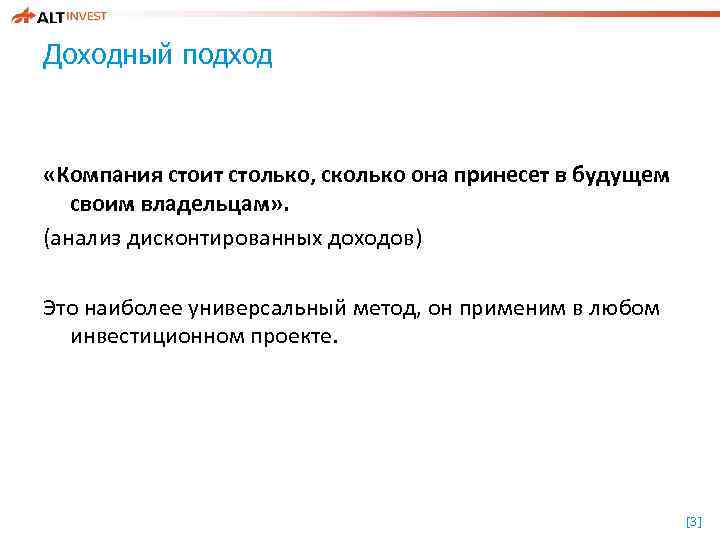 ALT INVEST

Доходный подход

«Компания стоит столько, сколько она принесет в будущем своим владельцам».

(анализ дисконтированных доходов)

Это наиболее универсальный метод, он применим в любом инвестиционном проекте.

[3]